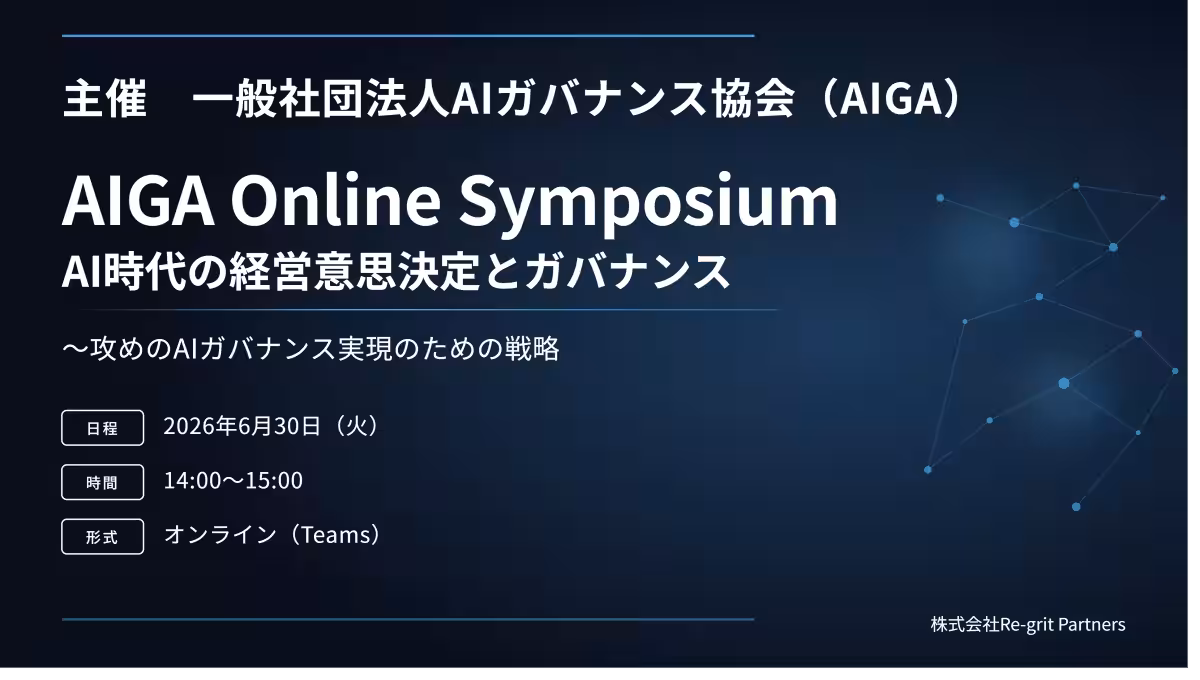 主催　一般社団法人AIガバナンス協会（AIGA）

AIGA Online Symposium
AI時代の経営意思決定とガバナンス

～攻めのAIガバナンス実現のための戦略

日程　2026年6月30日（火）

時間　14:00～15:00

形式　オンライン（Teams）

株式会社Re-grit Partners